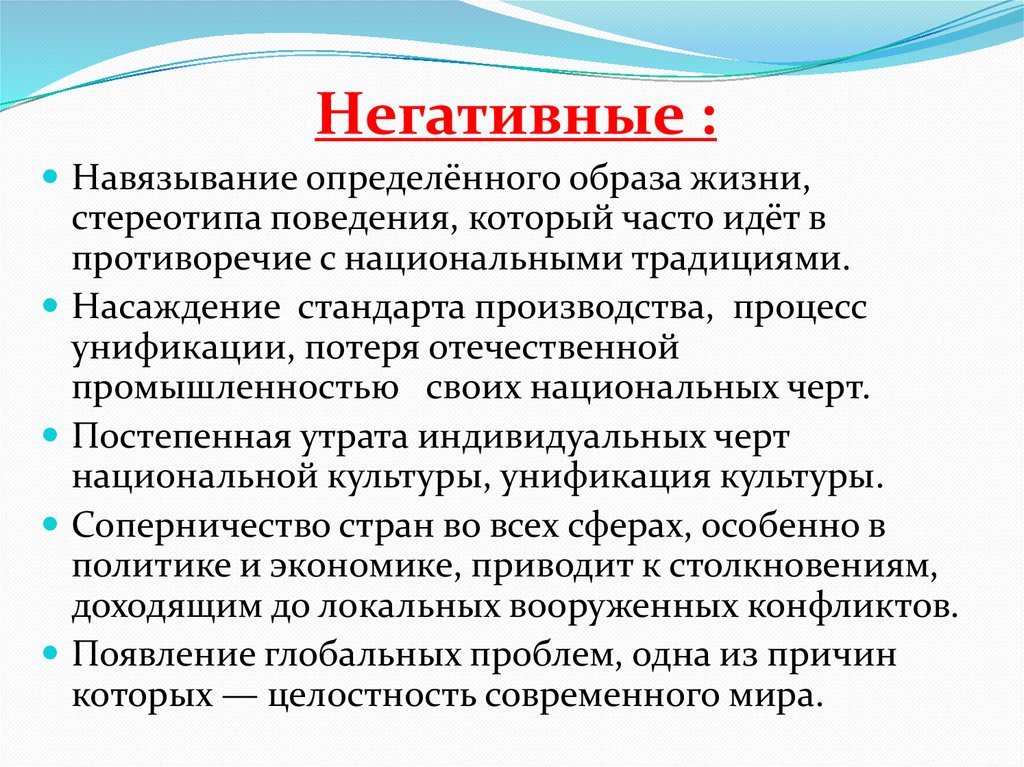 Негативные :

Навязывание определённого образа жизни, стереотипа поведения, который часто идёт в противоречие с национальными традициями.

Насаждение  стандарта производства,  процесс унификации, потеря отечественной промышленностью   своих национальных черт.

Постепенная утрата индивидуальных черт национальной культуры, унификация культуры.

Соперничество стран во всех сферах, особенно в политике и экономике, приводит к столкновениям, доходящим до локальных вооруженных конфликтов.

Появление глобальных проблем, одна из причин которых — целостность современного мира.